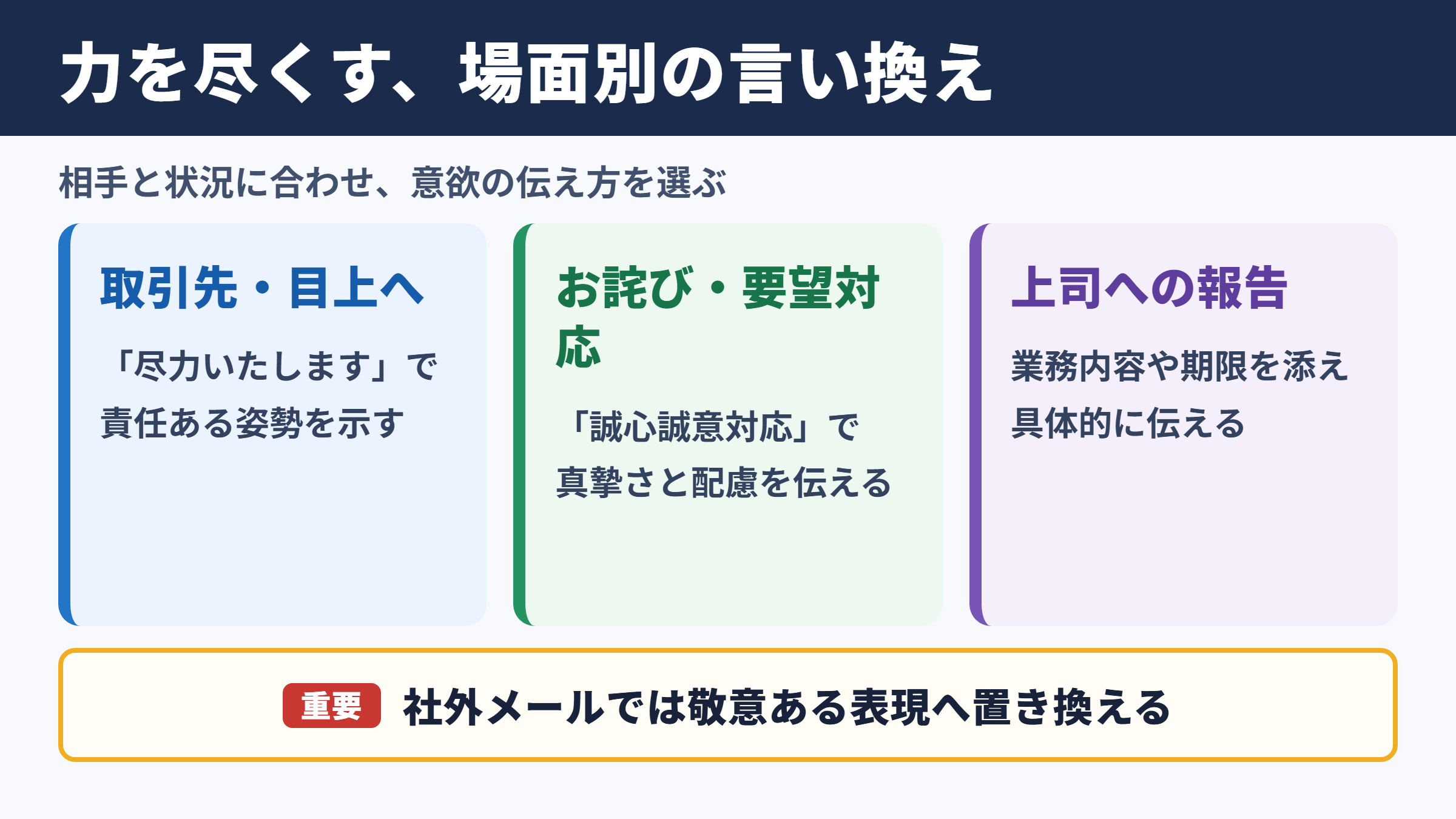 力を尽くす、場面別の言い換え

相手と状況に合わせ、意欲の伝え方を選ぶ

取引先・目上へ

「尽力いたします」で責任ある姿勢を示す

お詫び・要望対応

「誠心誠意対応」で真摯さと配慮を伝える

上司への報告

業務内容や期限を添え具体的に伝える

重要 社外メールでは敬意ある表現へ置き換える